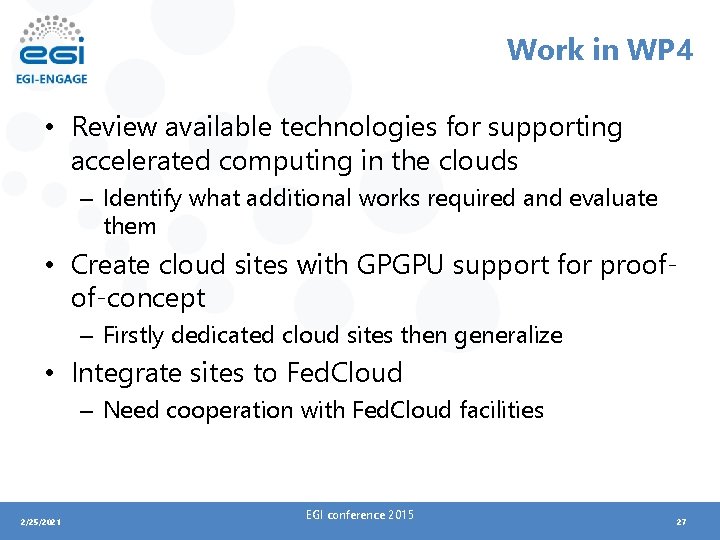 egi
EGI-ENGAGE

Work in WP4

• Review available technologies for supporting accelerated computing in the clouds
– Identify what additional works required and evaluate them
• Create cloud sites with GPGPU support for proof-of-concept
– Firstly dedicated cloud sites then generalize
• Integrate sites to FedCloud
– Need cooperation with FedCloud facilities

2/25/2021
EGI conference 2015
27